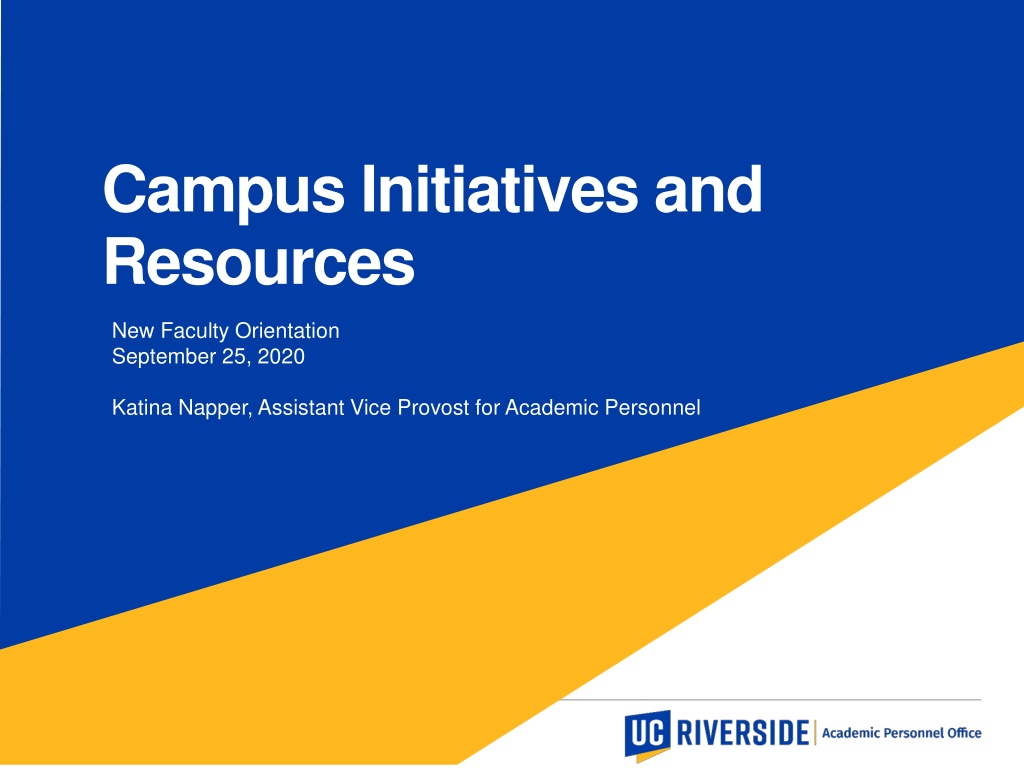 Campus Initiatives and Resources

New Faculty Orientation
September 25, 2020

Katina Napper, Assistant Vice Provost for Academic Personnel

UC RIVERSIDE | Academic Personnel Office